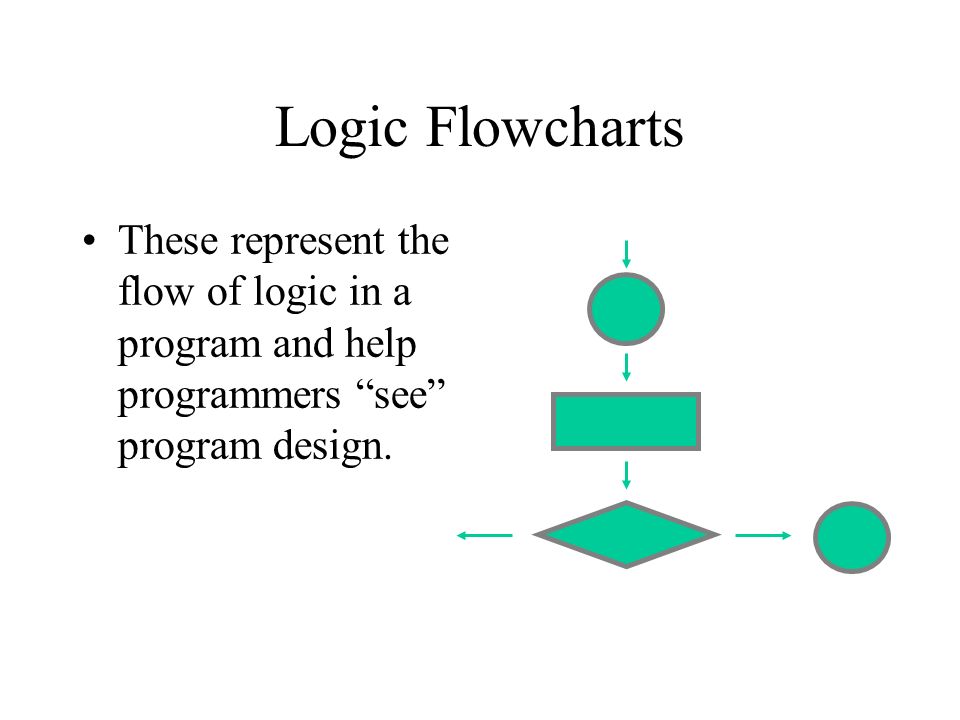 Logic Flowcharts

• These represent the flow of logic in a program and help programmers “see” program design.